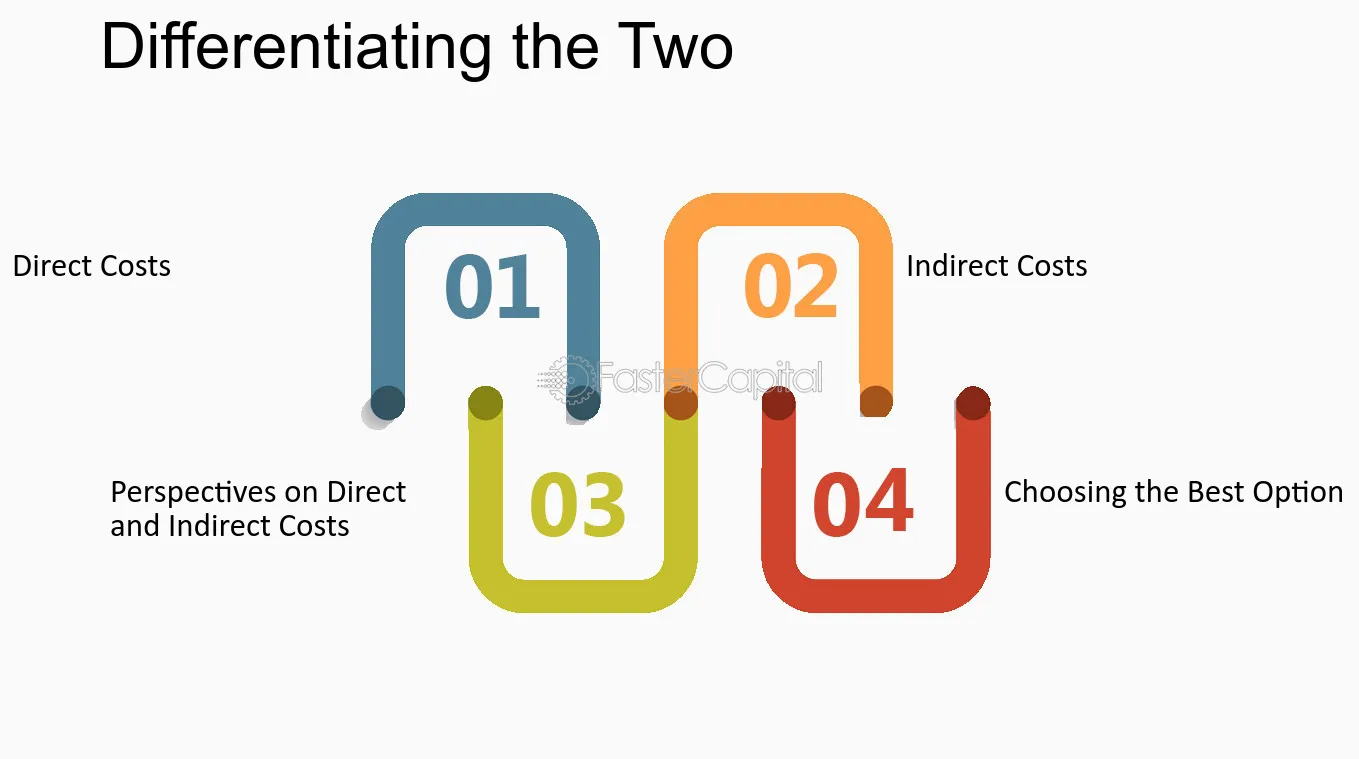 Differentiating the Two

Direct Costs

01

02

Indirect Costs

Perspectives on Direct and Indirect Costs

03

04

Choosing the Best Option

FasterCapital